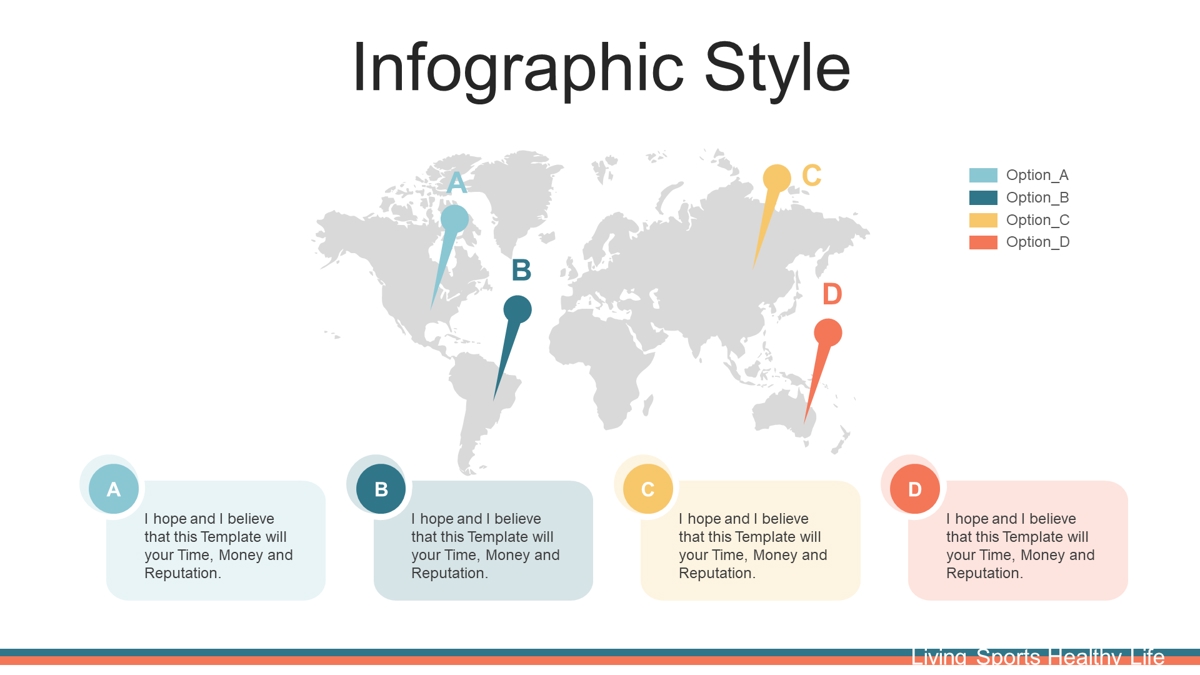 Infographic Style

A

B

C

D

Option_A
Option_B
Option_C
Option_D

A
I hope and I believe that this Template will your Time, Money and Reputation.

B
I hope and I believe that this Template will your Time, Money and Reputation.

C
I hope and I believe that this Template will your Time, Money and Reputation.

D
I hope and I believe that this Template will your Time, Money and Reputation.

Living Sports Healthy Life